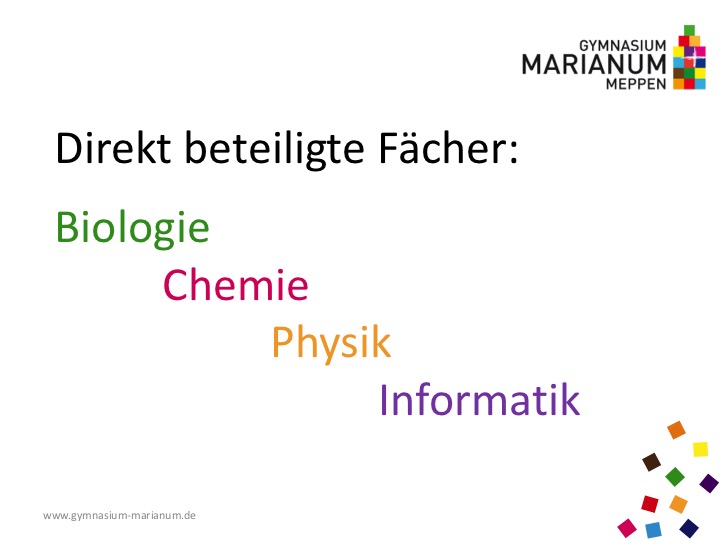 GYMNASIUM
MARIANUM
MEPPEN

Direkt beteiligte Fächer:

Biologie

Chemie

Physik

Informatik

www.gymnasium-marianum.de